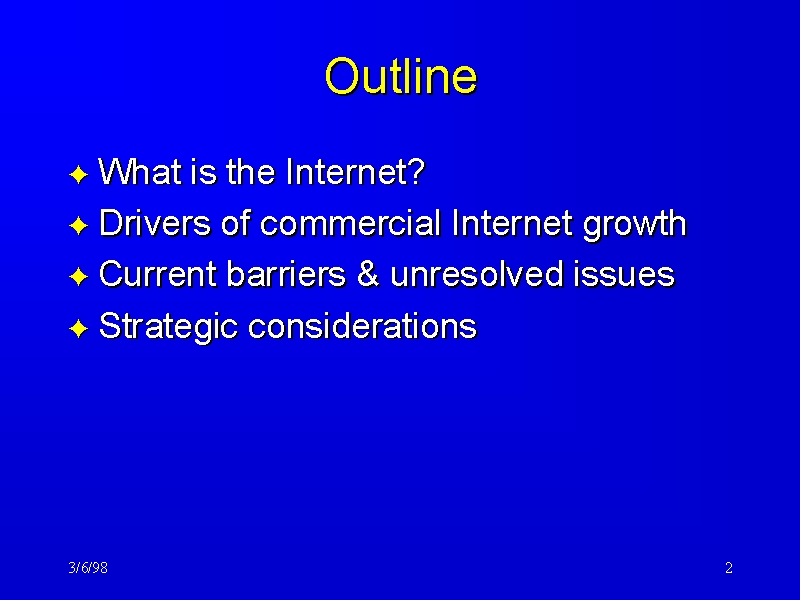 Outline

✦ What is the Internet?
✦ Drivers of commercial Internet growth
✦ Current barriers & unresolved issues
✦ Strategic considerations

3/6/98

2